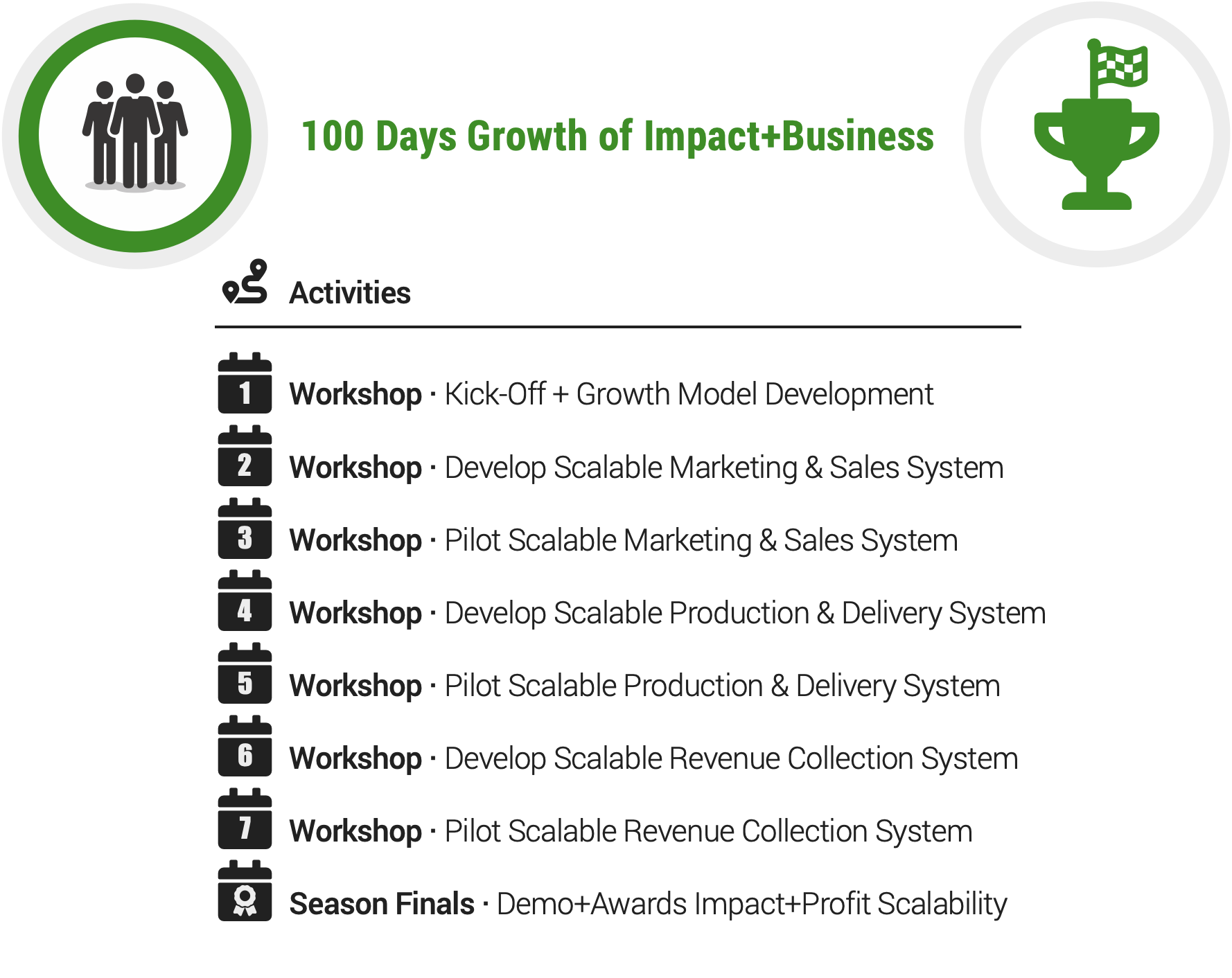 100 Days Growth of Impact+Business

Activities

1 Workshop · Kick-Off + Growth Model Development

2 Workshop · Develop Scalable Marketing & Sales System

3 Workshop · Pilot Scalable Marketing & Sales System

4 Workshop · Develop Scalable Production & Delivery System

5 Workshop · Pilot Scalable Production & Delivery System

6 Workshop · Develop Scalable Revenue Collection System

7 Workshop · Pilot Scalable Revenue Collection System

Season Finals · Demo+Awards Impact+Profit Scalability